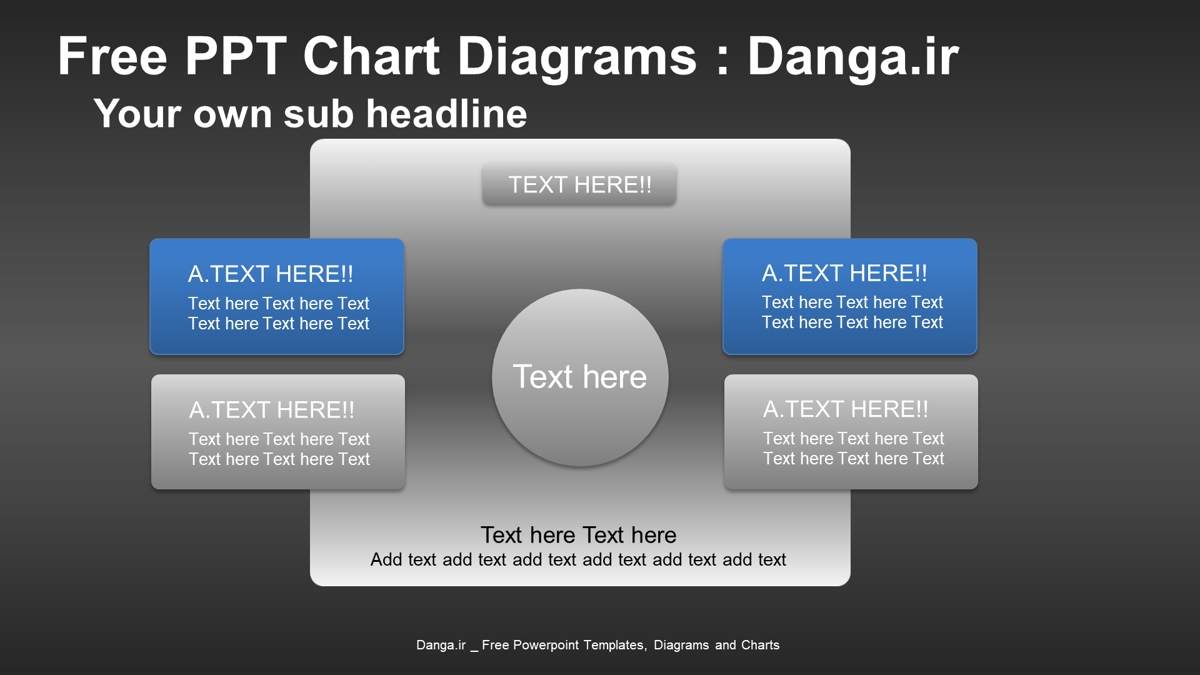 Free PPT Chart Diagrams : Danga.ir

Your own sub headline

TEXT HERE!!

A.TEXT HERE!!
Text here Text here Text Text here Text here Text

A.TEXT HERE!!
Text here Text here Text Text here Text here Text

Text here

A.TEXT HERE!!
Text here Text here Text Text here Text here Text

A.TEXT HERE!!
Text here Text here Text Text here Text here Text

Text here Text here
Add text add text add text add text add text add text

Danga.ir _ Free Powerpoint Templates, Diagrams and Charts